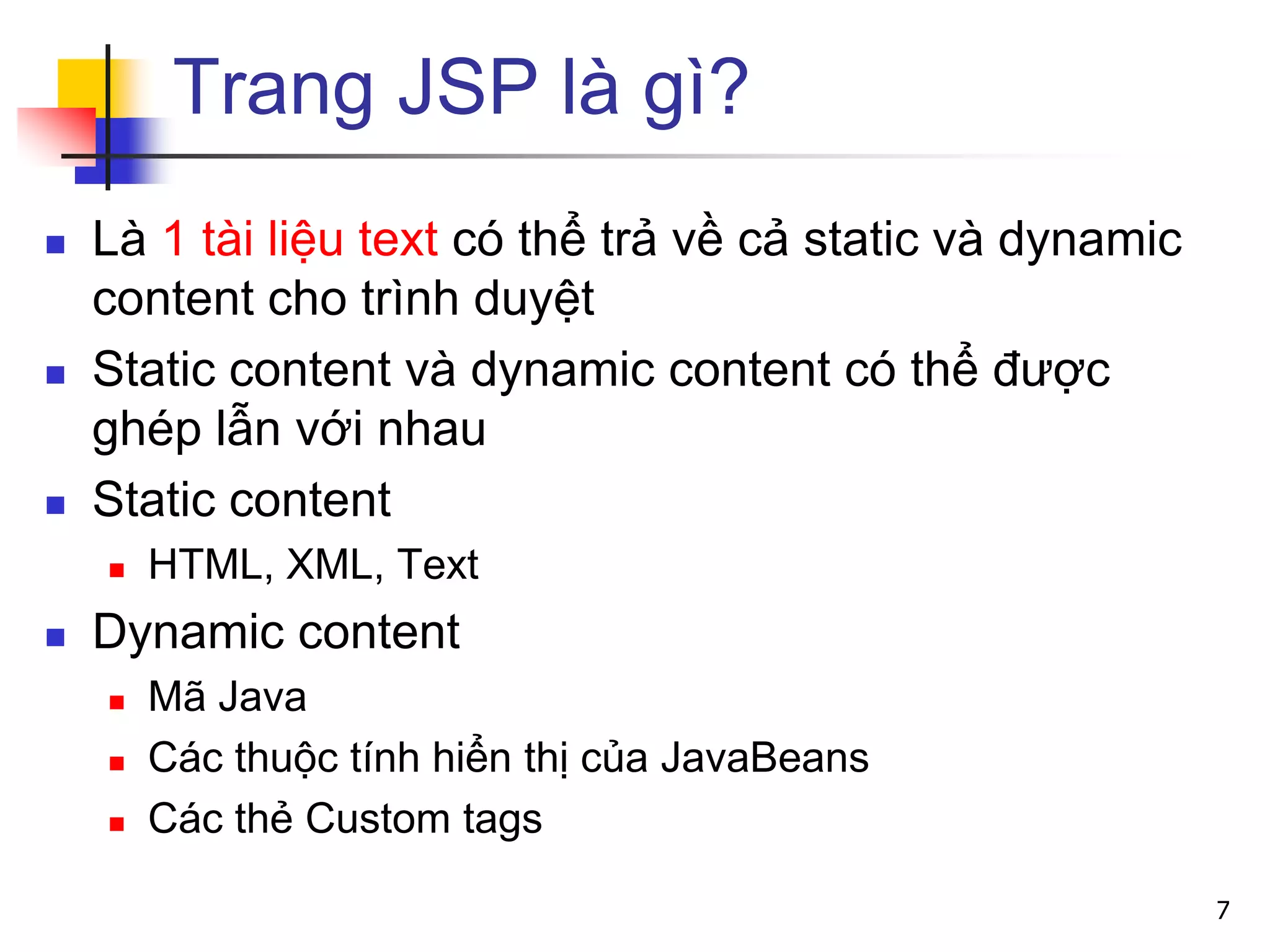 Trang JSP là gì?

Là 1 tài liệu text có thể trả về cả static và dynamic content cho trình duyệt

Static content và dynamic content có thể được ghép lẫn với nhau

Static content

HTML, XML, Text

Dynamic content

Mã Java

Các thuộc tính hiển thị của JavaBeans

Các thẻ Custom tags

7